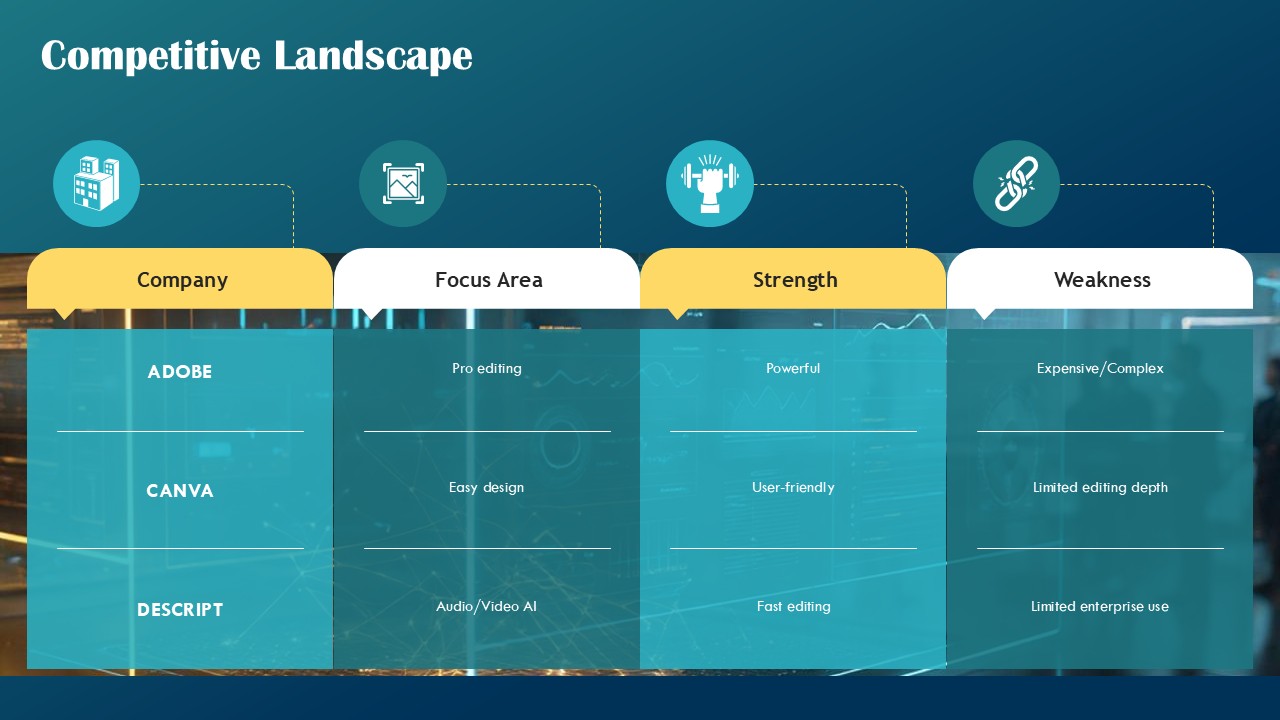 Competitive Landscape

| Company | Focus Area | Strength | Weakness |
|---|---|---|---|
| ADOBE | Pro editing | Powerful | Expensive/Complex |
| CANVA | Easy design | User-friendly | Limited editing depth |
| DESCRIPT | Audio/Video AI | Fast editing | Limited enterprise use |